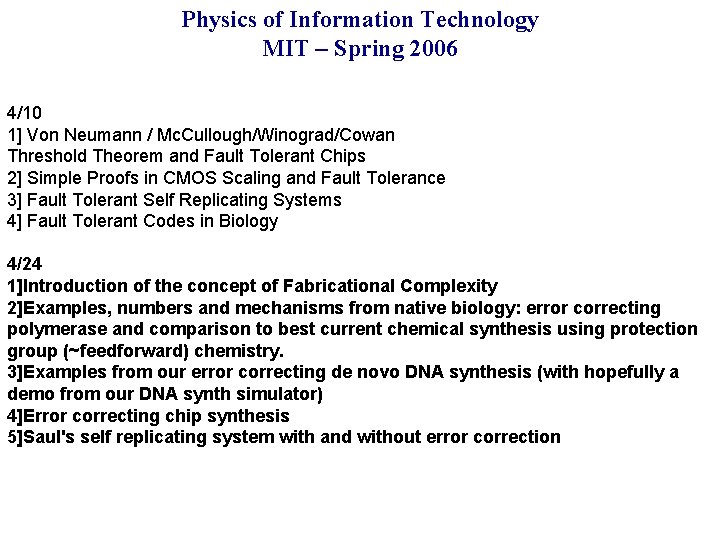 Physics of Information Technology
MIT – Spring 2006

4/10
1] Von Neumann / McCullough/Winograd/Cowan
Threshold Theorem and Fault Tolerant Chips
2] Simple Proofs in CMOS Scaling and Fault Tolerance
3] Fault Tolerant Self Replicating Systems
4] Fault Tolerant Codes in Biology

4/24
1]Introduction of the concept of Fabricational Complexity
2]Examples, numbers and mechanisms from native biology: error correcting polymerase and comparison to best current chemical synthesis using protection group (~feedforward) chemistry.
3]Examples from our error correcting de novo DNA synthesis (with hopefully a demo from our DNA synth simulator)
4]Error correcting chip synthesis
5]Saul's self replicating system with and without error correction